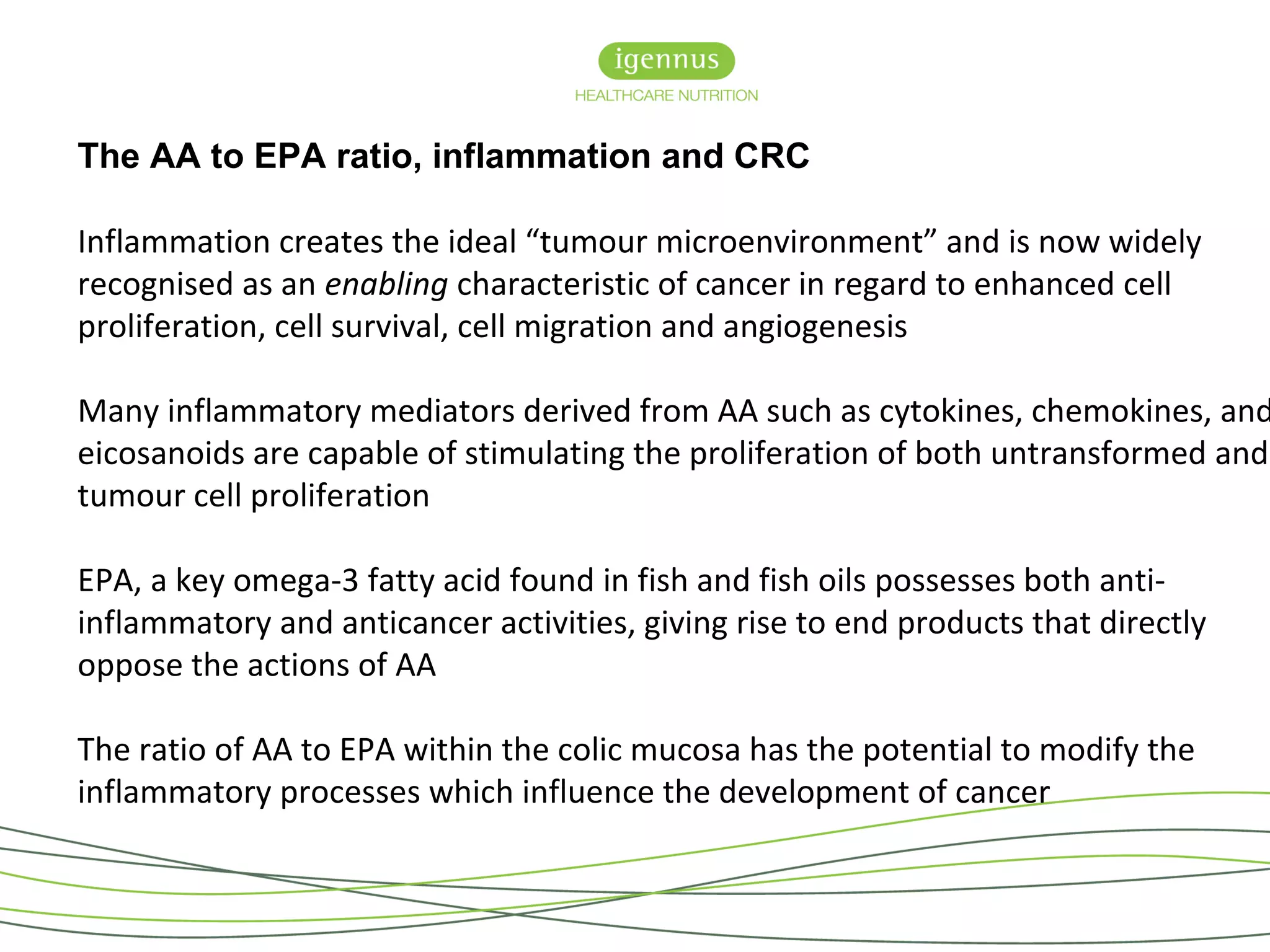 igennus
HEALTHCARE NUTRITION

The AA to EPA ratio, inflammation and CRC

Inflammation creates the ideal “tumour microenvironment” and is now widely recognised as an enabling characteristic of cancer in regard to enhanced cell proliferation, cell survival, cell migration and angiogenesis

Many inflammatory mediators derived from AA such as cytokines, chemokines, and eicosanoids are capable of stimulating the proliferation of both untransformed and tumour cell proliferation

EPA, a key omega-3 fatty acid found in fish and fish oils possesses both anti-inflammatory and anticancer activities, giving rise to end products that directly oppose the actions of AA

The ratio of AA to EPA within the colic mucosa has the potential to modify the inflammatory processes which influence the development of cancer